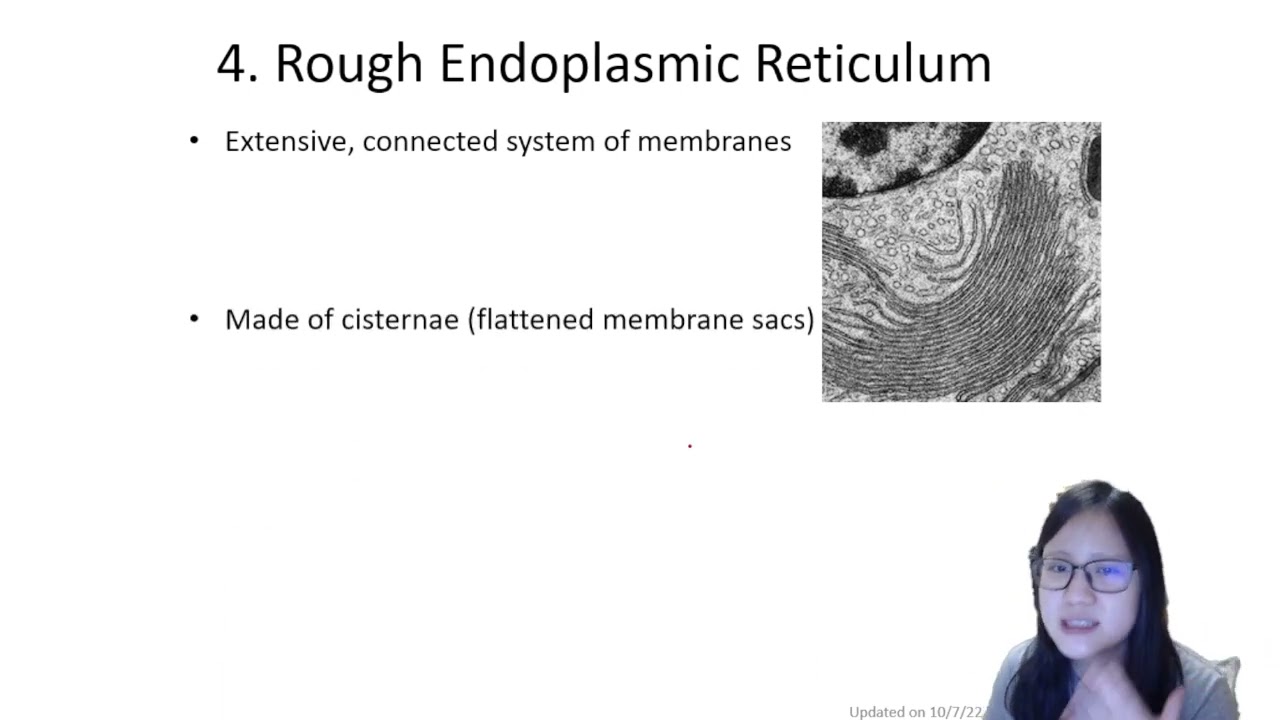 4. Rough Endoplasmic Reticulum

• Extensive, connected system of membranes

• Made of cisternae (flattened membrane sacs)

Updated on 10/7/22